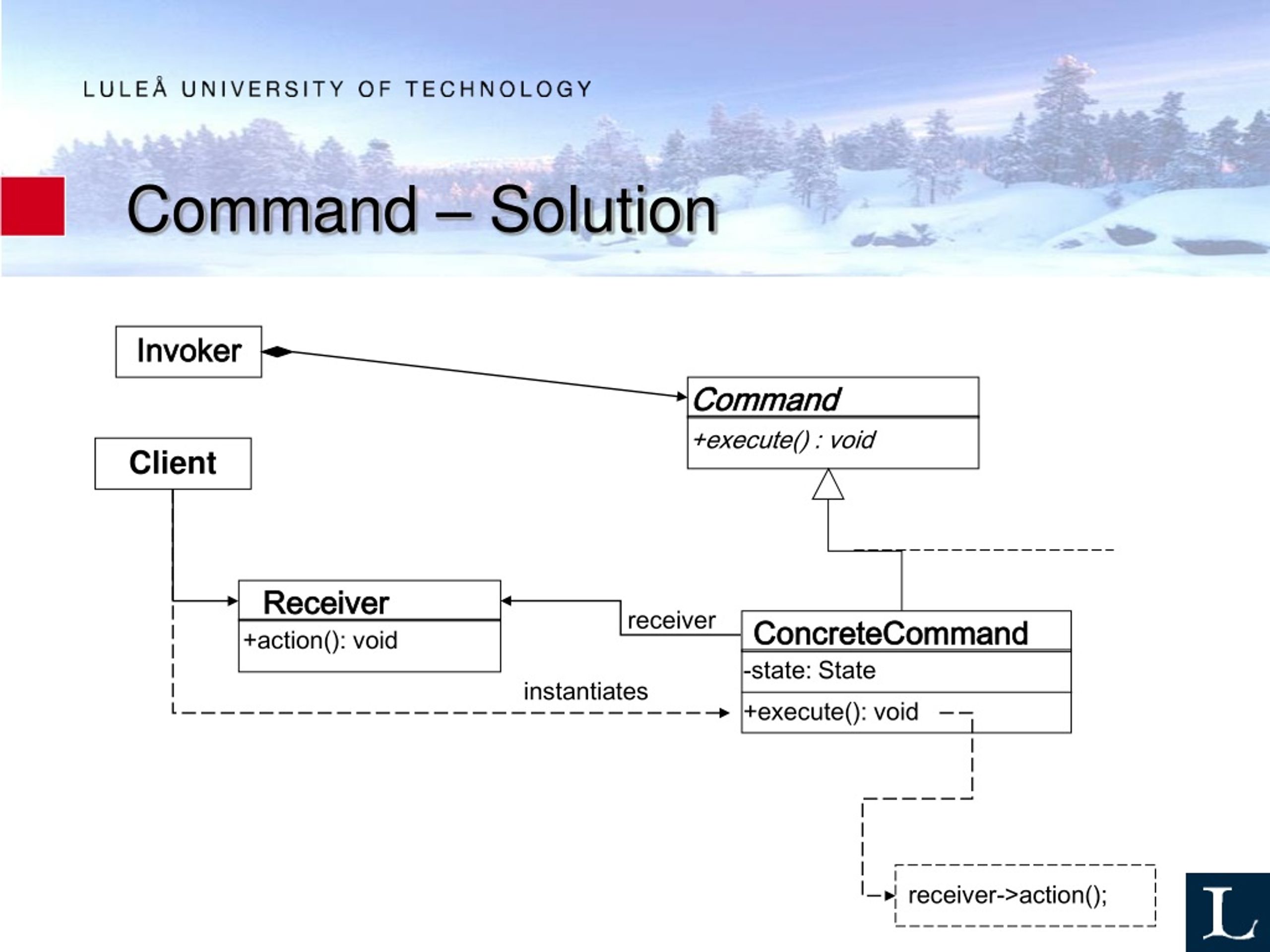 LULEÅ UNIVERSITY OF TECHNOLOGY

Command – Solution

Invoker

Command

+execute() : void

Client

Receiver

+action(): void

receiver

ConcreteCommand

-state: State

+execute(): void

instantiates

receiver->action();

L